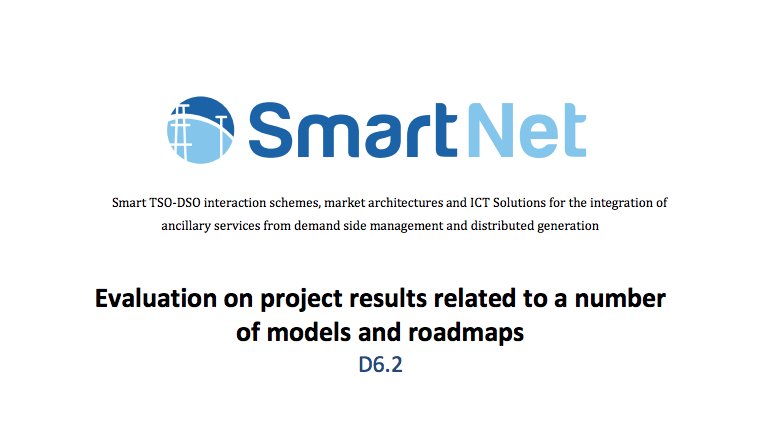 SmartNet

Smart TSO-DSO interaction schemes, market architectures and ICT Solutions for the integration of ancillary services from demand side management and distributed generation

Evaluation on project results related to a number of models and roadmaps

D6.2